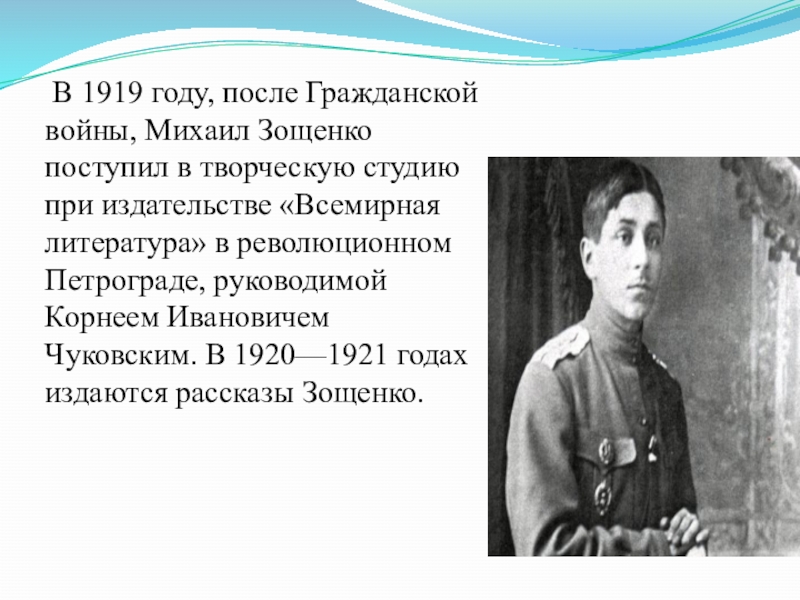 В 1919 году, после Гражданской войны, Михаил Зощенко поступил в творческую студию при издательстве «Всемирная литература» в революционном Петрограде, руководимой Корнеем Ивановичем Чуковским. В 1920—1921 годах издаются рассказы Зощенко.